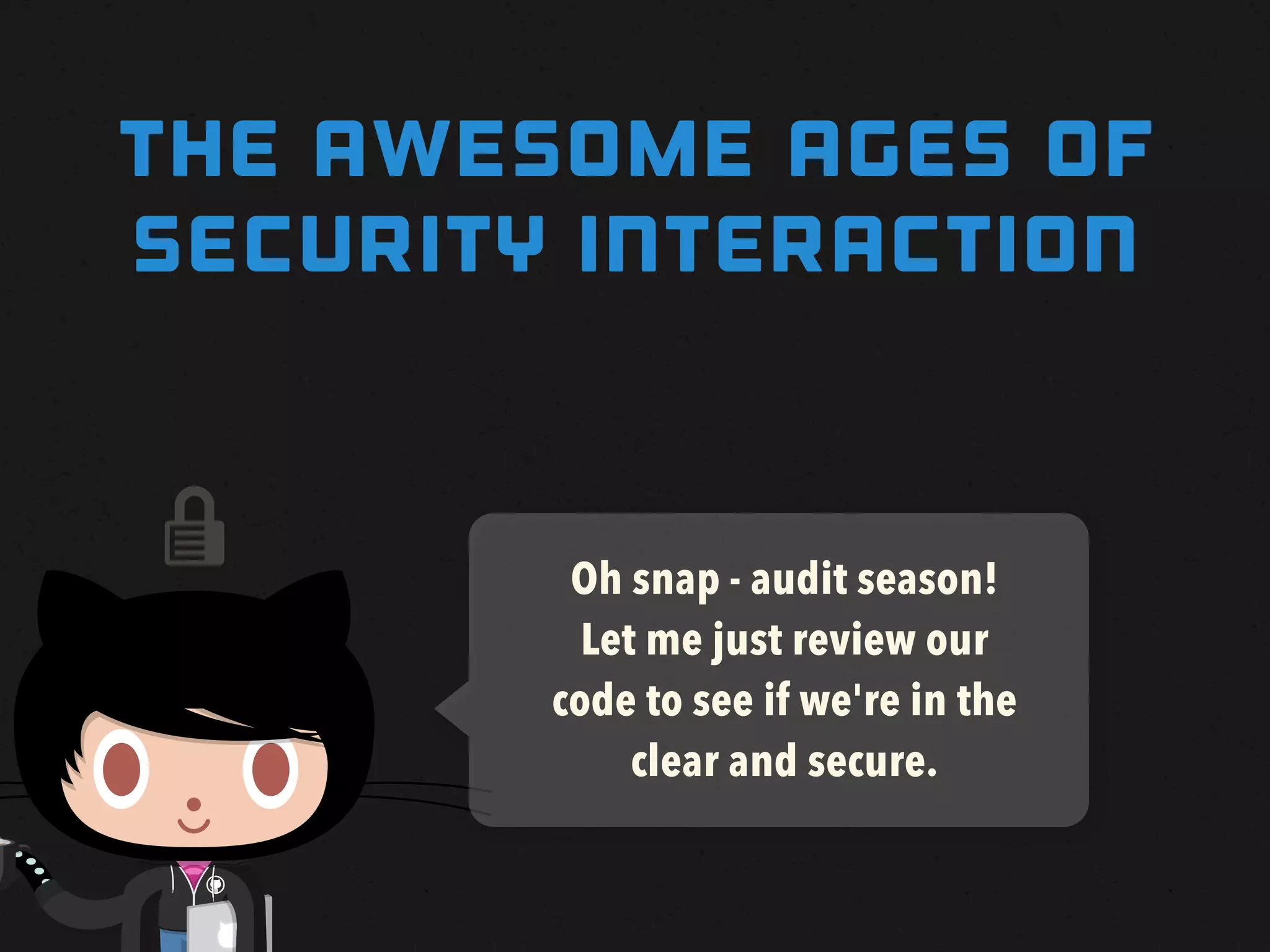 THE AWESOME AGES OF SECURITY INTERACTION

Oh snap - audit season! Let me just review our code to see if we're in the clear and secure.